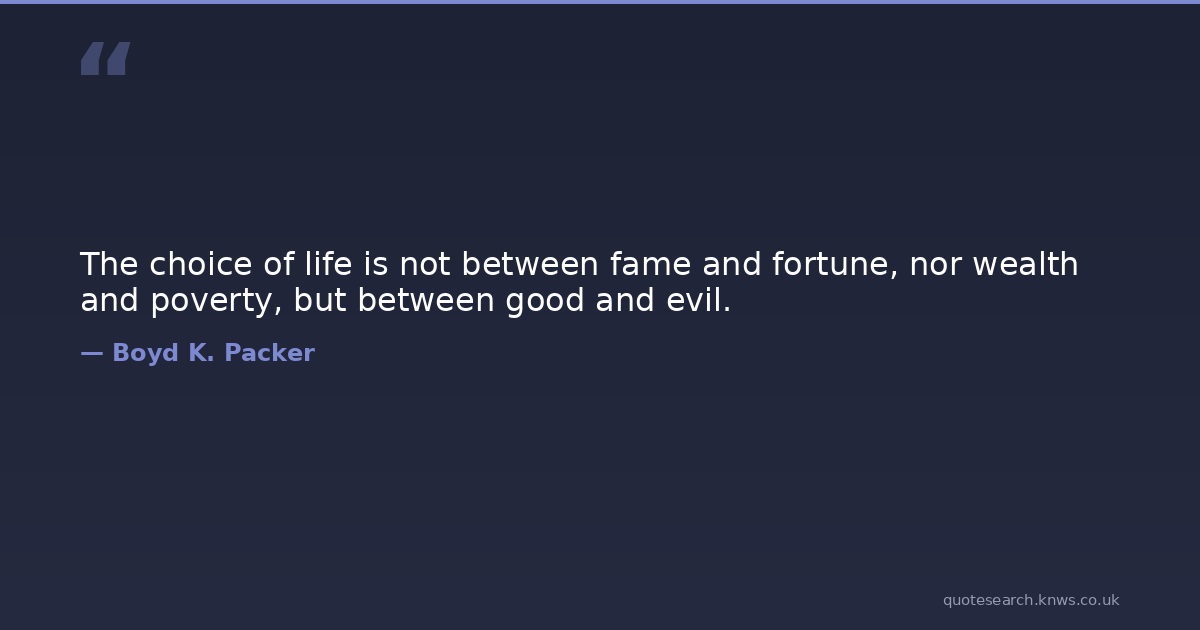 "

The choice of life is not between fame and fortune, nor wealth and poverty, but between good and evil.

— Boyd K. Packer

quotesearch.knws.co.uk